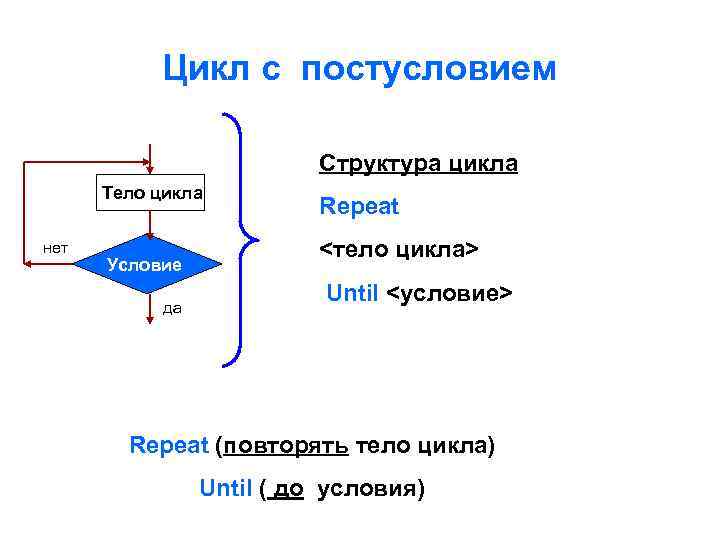 Цикл с постусловием

Тело цикла

нет

Условие

да

Структура цикла

Repeat

<тело цикла>

Until <условие>

Repeat (повторять тело цикла)

Until ( до условия)